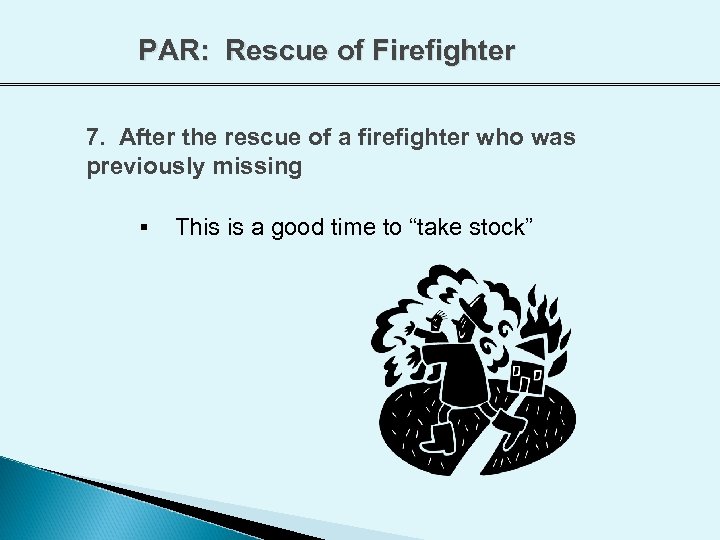 PAR: Rescue of Firefighter

7. After the rescue of a firefighter who was previously missing

▪ This is a good time to “take stock”